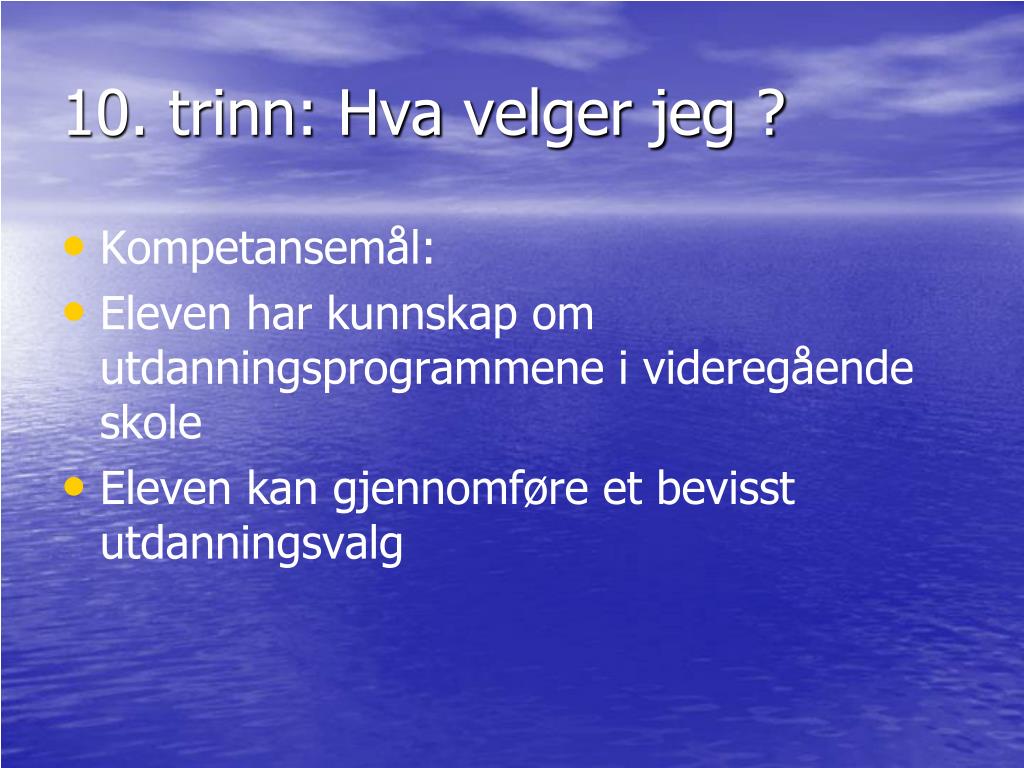 10. trinn: Hva velger jeg ?

• Kompetansemål:
• Eleven har kunnskap om utdanningsprogrammene i videregående skole
• Eleven kan gjennomføre et bevisst utdanningsvalg